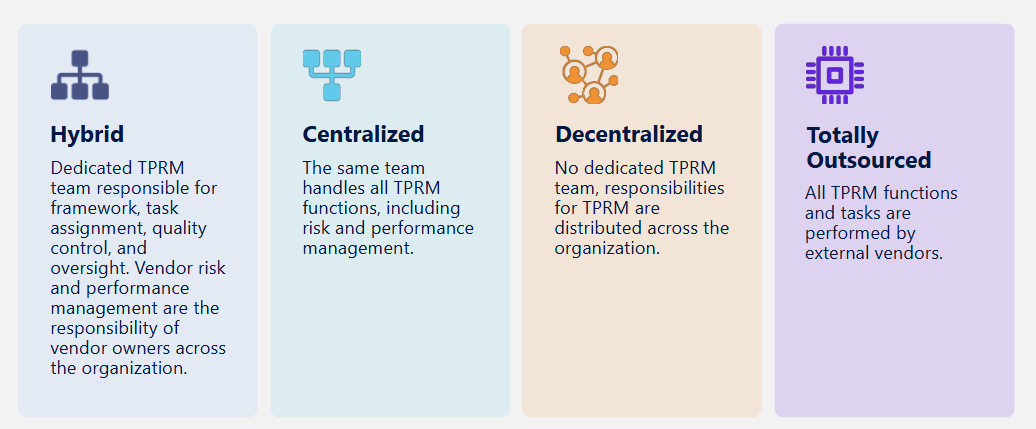 Hybrid

Dedicated TPRM team responsible for framework, task assignment, quality control, and oversight. Vendor risk and performance management are the responsibility of vendor owners across the organization.

Centralized

The same team handles all TPRM functions, including risk and performance management.

Decentralized

No dedicated TPRM team, responsibilities for TPRM are distributed across the organization.

Totally Outsourced

All TPRM functions and tasks are performed by external vendors.